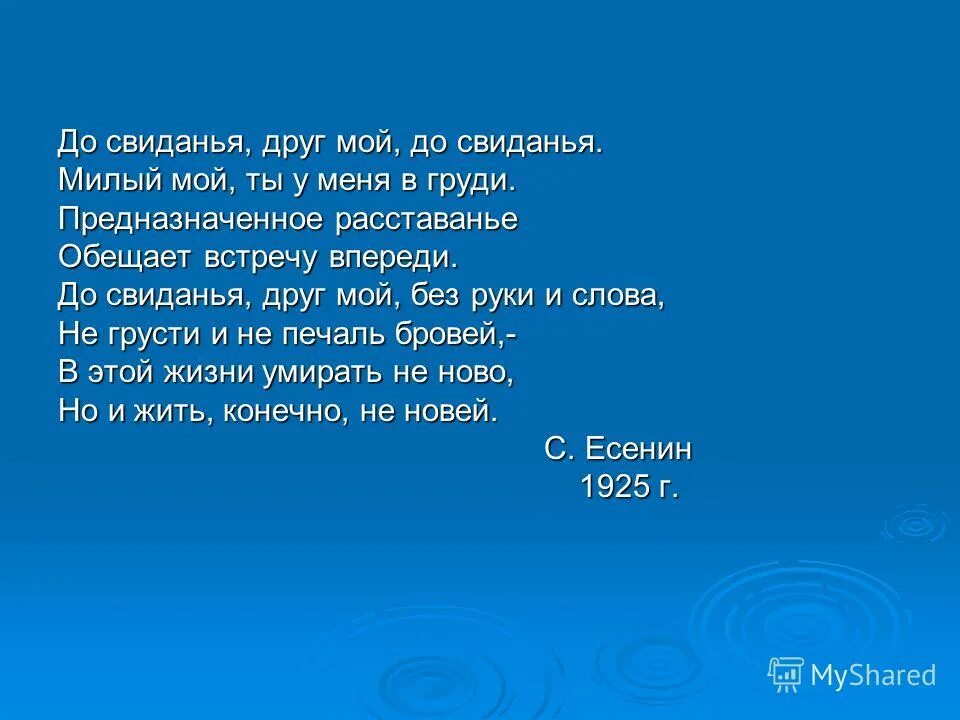 До свиданья, друг мой, до свиданья.
Милый мой, ты у меня в груди.
Предназначенное расставанье
Обещает встречу впереди.
До свиданья, друг мой, без руки и слова,
Не грусти и не печаль бровей,-
В этой жизни умирать не ново,
Но и жить, конечно, не новей.

С. Есенин
1925 г.

MyShared